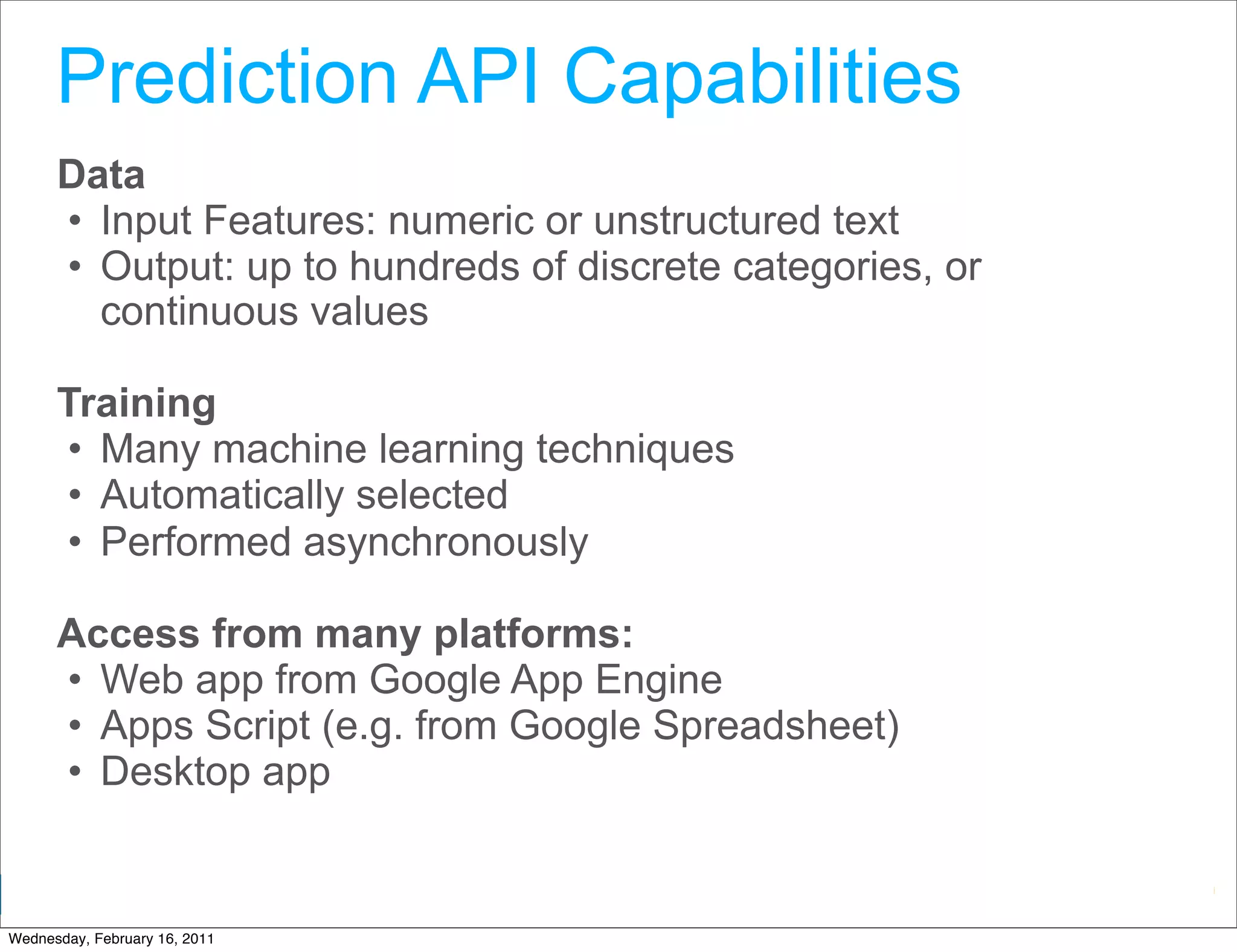 Prediction API Capabilities

Data
• Input Features: numeric or unstructured text
• Output: up to hundreds of discrete categories, or continuous values

Training
• Many machine learning techniques
• Automatically selected
• Performed asynchronously

Access from many platforms:
• Web app from Google App Engine
• Apps Script (e.g. from Google Spreadsheet)
• Desktop app

Wednesday, February 16, 2011